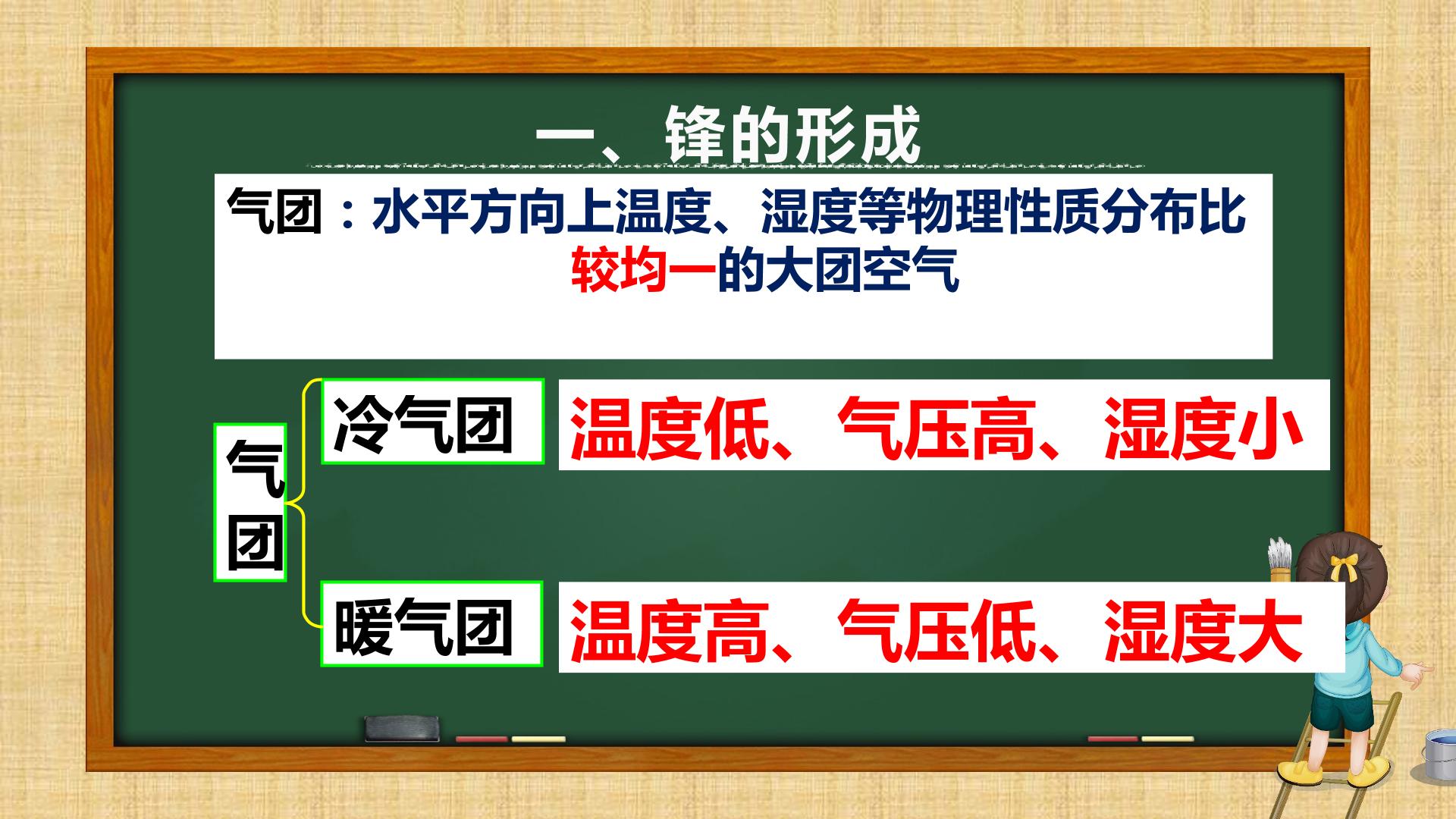 一、锋的形成

气团：水平方向上温度、湿度等物理性质分布比较均一的大团空气

气团

冷气团

温度低、气压高、湿度小

暖气团

温度高、气压低、湿度大